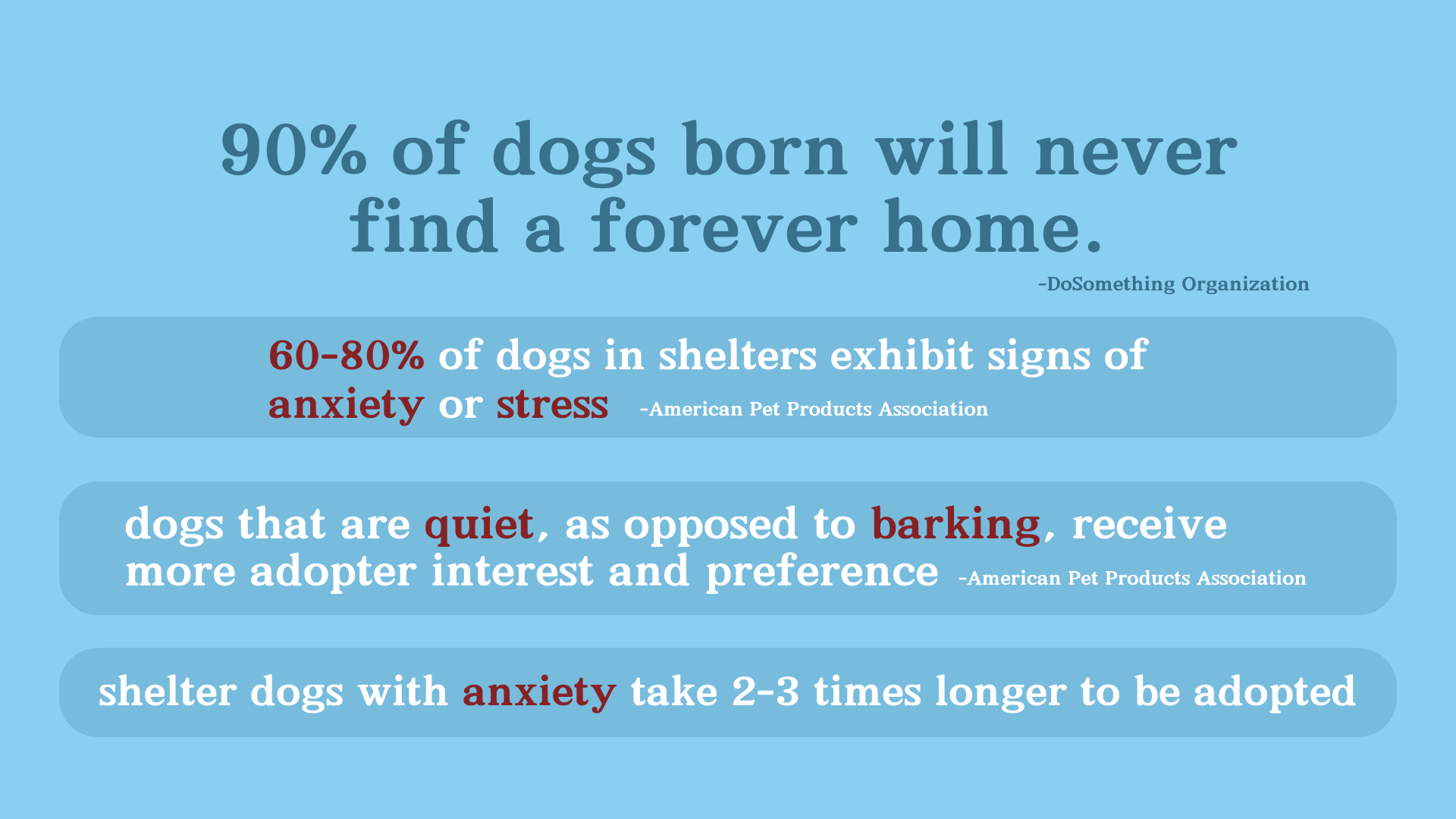 90% of dogs born will never find a forever home.

-DoSomething Organization

60-80% of dogs in shelters exhibit signs of anxiety or stress -American Pet Products Association

dogs that are quiet, as opposed to barking, receive more adopter interest and preference -American Pet Products Association

shelter dogs with anxiety take 2-3 times longer to be adopted